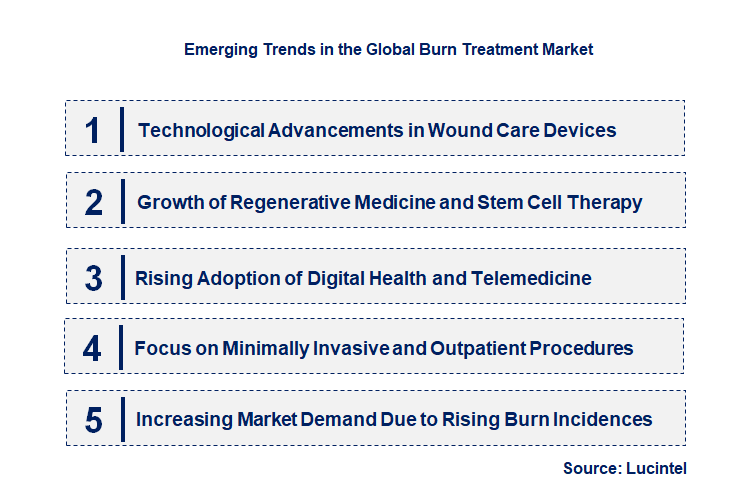 Emerging Trends in the Global Burn Treatment Market

1 Technological Advancements in Wound Care Devices

2 Growth of Regenerative Medicine and Stem Cell Therapy

3 Rising Adoption of Digital Health and Telemedicine

4 Focus on Minimally Invasive and Outpatient Procedures

5 Increasing Market Demand Due to Rising Burn Incidences

Source: Lucintel